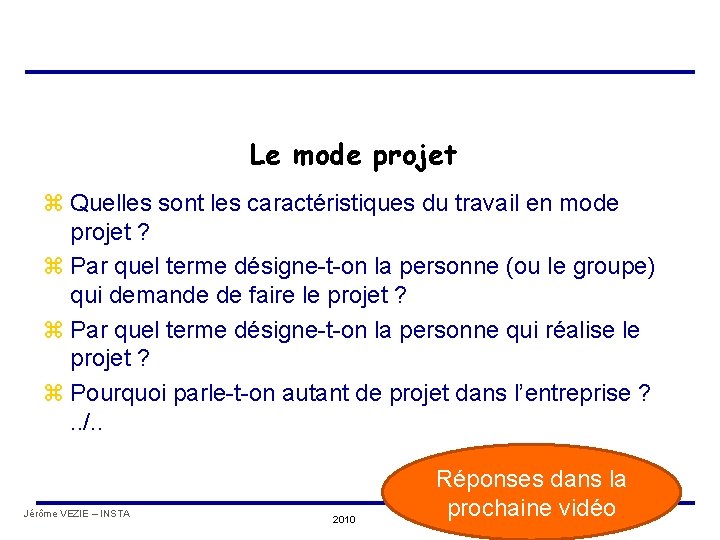 Le mode projet

⌘ Quelles sont les caractéristiques du travail en mode projet ?

⌘ Par quel terme désigne-t-on la personne (ou le groupe) qui demande de faire le projet ?

⌘ Par quel terme désigne-t-on la personne qui réalise le projet ?

⌘ Pourquoi parle-t-on autant de projet dans l'entreprise ? ../..

Réponses dans la prochaine vidéo

Jérôme VEZIE – INSTA

2010